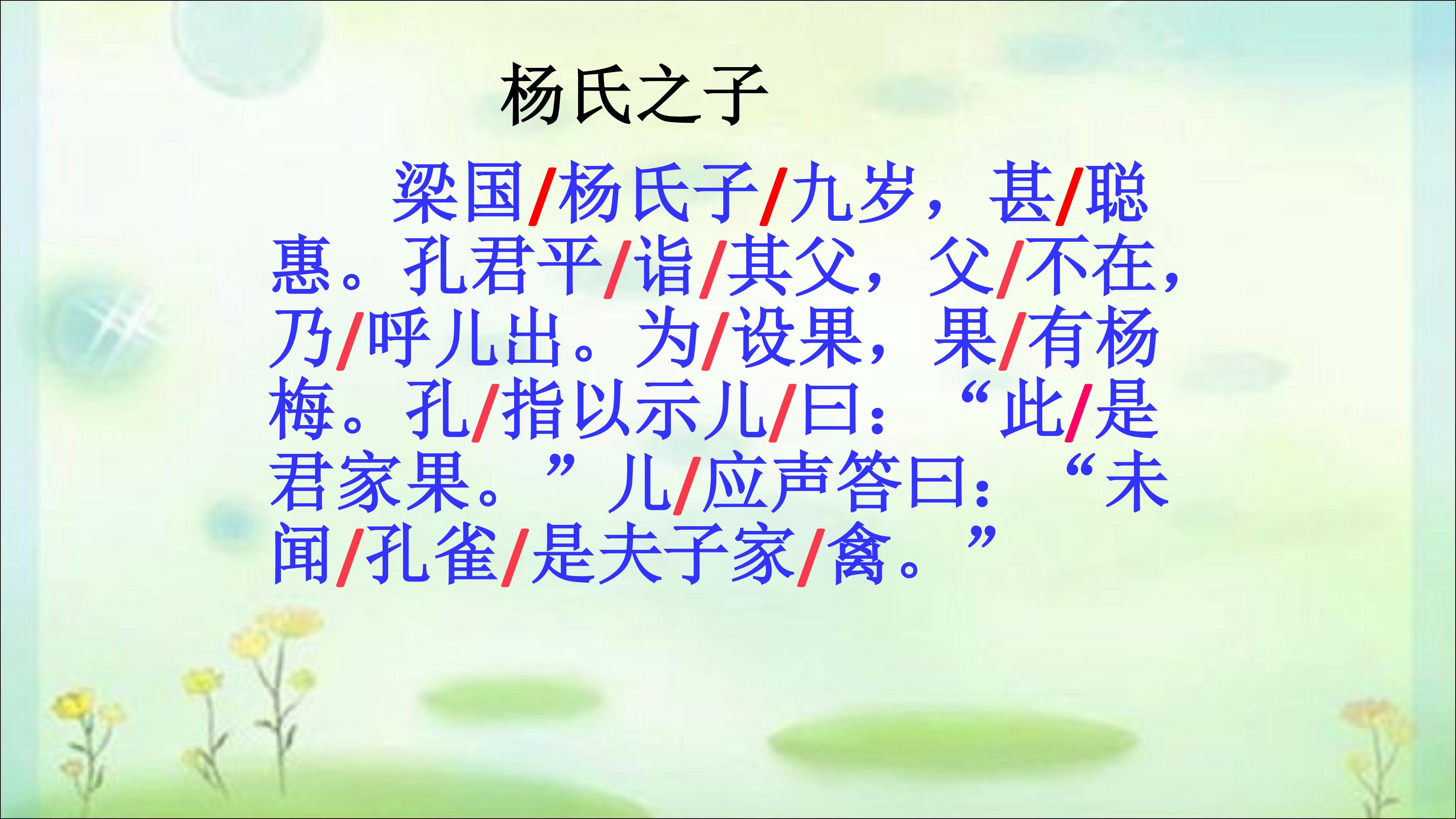 杨氏之子

梁国/杨氏子/九岁，甚/聪惠。孔君平/诣/其父，父/不在，乃/呼儿出。为/设果，果/有杨梅。孔/指以示儿/曰：“此/是君家果。”儿/应声答曰：“未闻/孔雀/是夫子家/禽。”